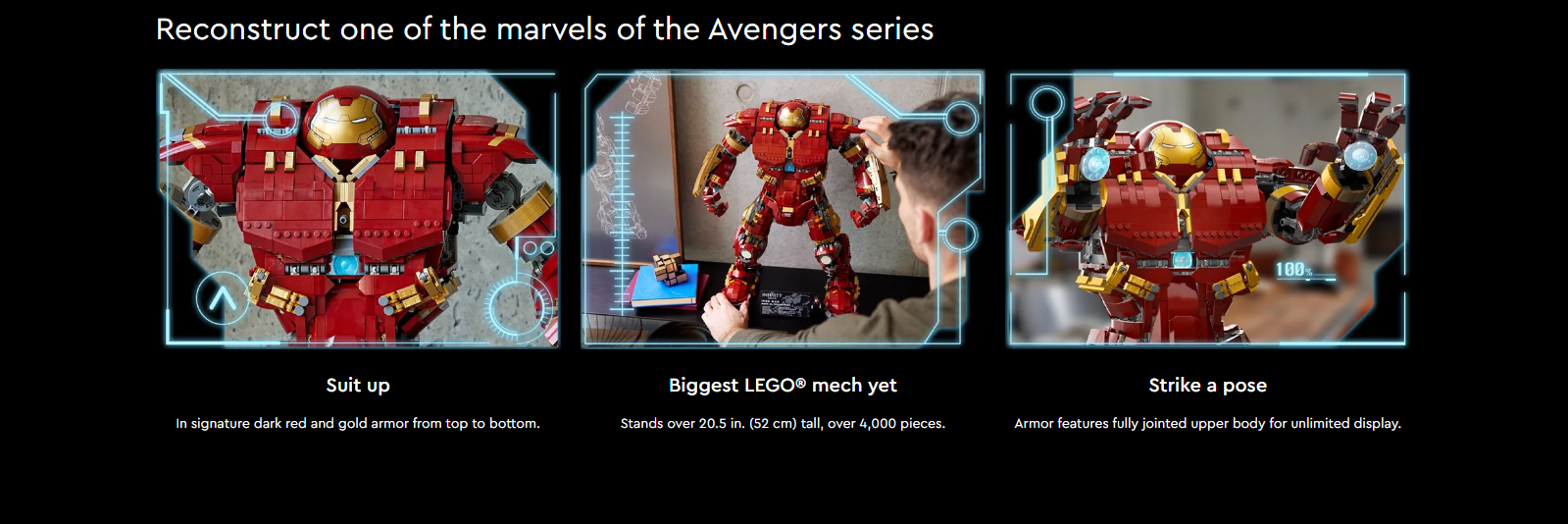 Reconstruct one of the marvels of the Avengers series

100%

Suit up

In signature dark red and gold armor from top to bottom.

Biggest LEGO® mech yet

Stands over 20.5 in. (52 cm) tall, over 4,000 pieces.

Strike a pose

Armor features fully jointed upper body for unlimited display.